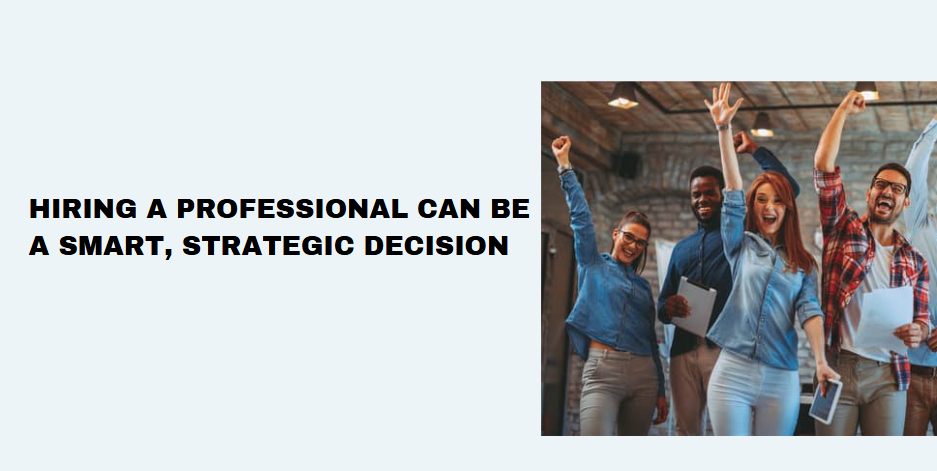 HIRING A PROFESSIONAL CAN BE A SMART, STRATEGIC DECISION